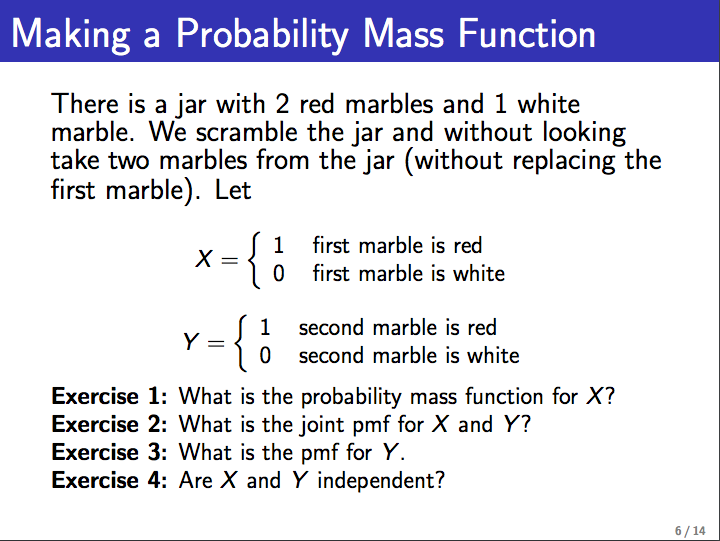 Making a Probability Mass Function

There is a jar with 2 red marbles and 1 white marble. We scramble the jar and without looking take two marbles from the jar (without replacing the first marble). Let

$X = \begin{cases} 1 & \text{first marble is red} \\ 0 & \text{first marble is white} \end{cases}$

$Y = \begin{cases} 1 & \text{second marble is red} \\ 0 & \text{second marble is white} \end{cases}$

**Exercise 1:** What is the probability mass function for $X$?
**Exercise 2:** What is the joint pmf for $X$ and $Y$?
**Exercise 3:** What is the pmf for $Y$.
**Exercise 4:** Are $X$ and $Y$ independent?

6 / 14